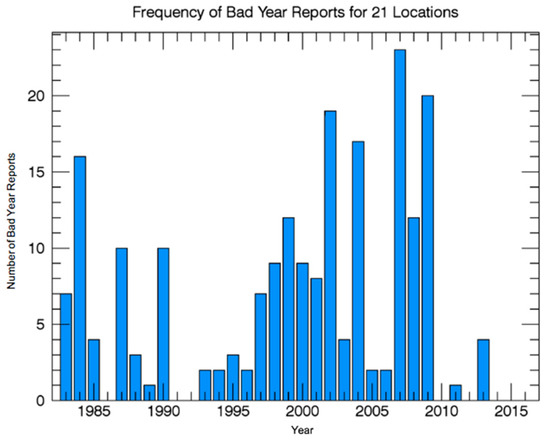 Frequency of Bad Year Reports for 21 Locations

Number of Bad Year Reports

20

15

10

5

0

1985 1990 1995 2000 2005 2010 2015

Year